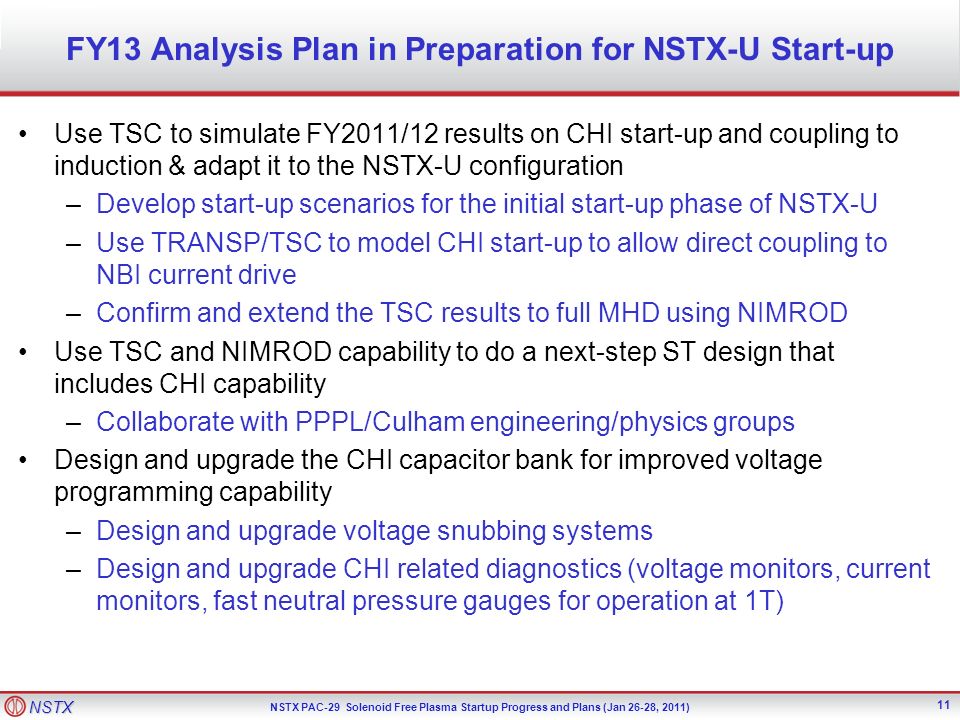 FY13 Analysis Plan in Preparation for NSTX-U Start-up

• Use TSC to simulate FY2011/12 results on CHI start-up and coupling to induction & adapt it to the NSTX-U configuration
– Develop start-up scenarios for the initial start-up phase of NSTX-U
– Use TRANSP/TSC to model CHI start-up to allow direct coupling to NBI current drive
– Confirm and extend the TSC results to full MHD using NIMROD
• Use TSC and NIMROD capability to do a next-step ST design that includes CHI capability
– Collaborate with PPPL/Culham engineering/physics groups
• Design and upgrade the CHI capacitor bank for improved voltage programming capability
– Design and upgrade voltage snubbing systems
– Design and upgrade CHI related diagnostics (voltage monitors, current monitors, fast neutral pressure gauges for operation at 1T)

NSTX

NSTX PAC-29 Solenoid Free Plasma Startup Progress and Plans (Jan 26-28, 2011)

11